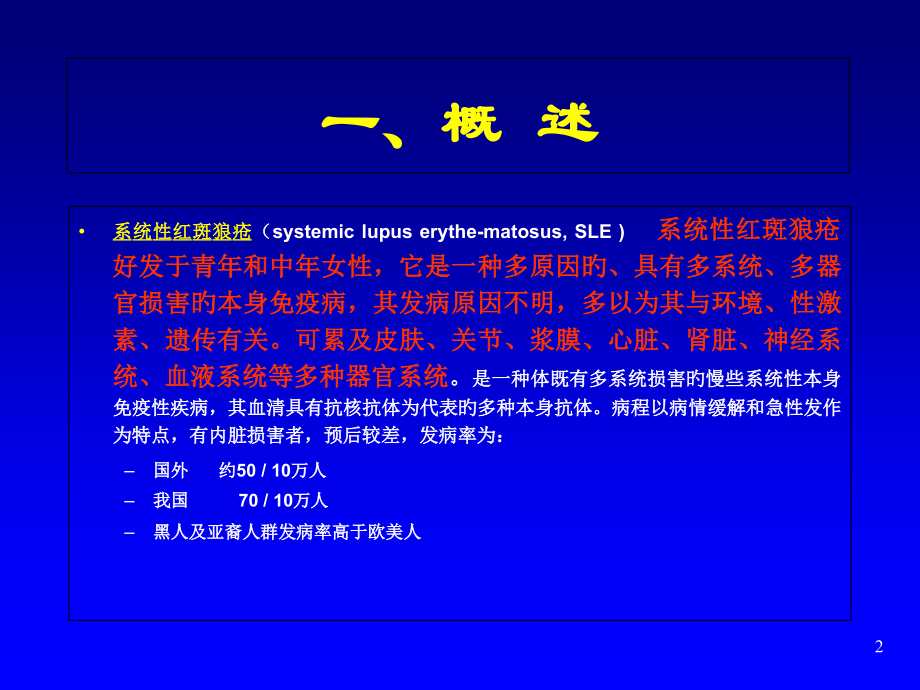 一、概 述

• 系统性红斑狼疮（systemic lupus erythe-matosus, SLE ） 系统性红斑狼疮好发于青年和中年女性，它是一种多原因的、具有多系统、多器官损害的本身免疫病，其发病原因不明，多以为其与环境、性激素、遗传有关。可累及皮肤、关节、浆膜、心脏、肾脏、神经系统、血液系统等多种器官系统。是一种体既有多系统损害旳慢些系统性本身免疫性疾病，其血清具有抗核抗体为代表旳多种本身抗体。病程以病情缓解和急性发作为特点，有内脏损害者，预后较差，发病率为：

– 国外 约50 / 10万人
– 我国 70 / 10万人
– 黑人及亚裔人群发病率高于欧美人

2